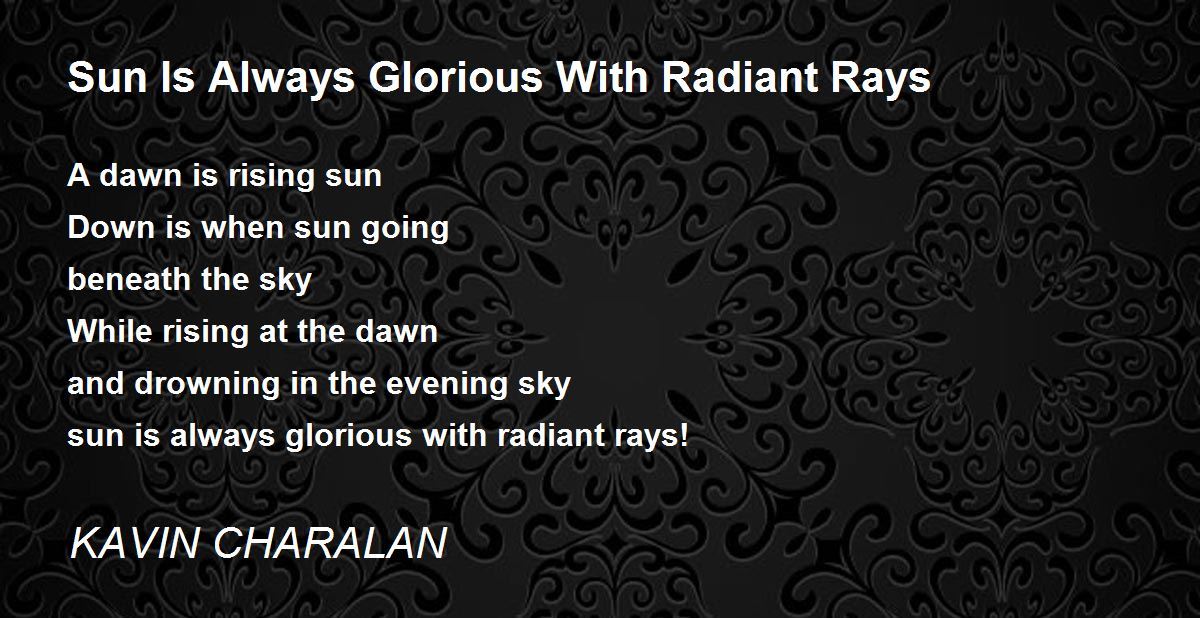 Sun Is Always Glorious With Radiant Rays

A dawn is rising sun
Down is when sun going
beneath the sky
While rising at the dawn
and drowning in the evening sky
sun is always glorious with radiant rays!

KAVIN CHARALAN